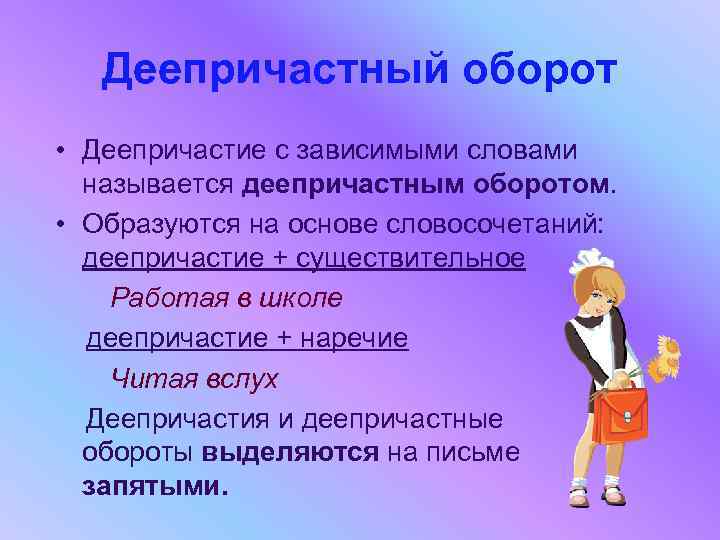 Деепричастный оборот

• Деепричастие с зависимыми словами называется деепричастным оборотом.

• Образуются на основе словосочетаний: деепричастие + существительное

Работая в школе

деепричастие + наречие

Читая вслух

Деепричастия и деепричастные обороты выделяются на письме запятыми.